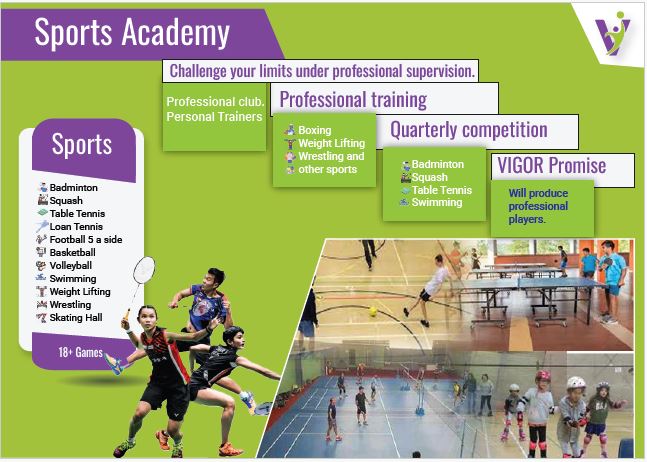 Sports Academy

Challenge your limits under professional supervision.

Professional club. Personal Trainers

Professional training

Boxing
Weight Lifting
Wrestling and other sports

Quarterly competition

Badminton
Squash
Table Tennis
Swimming

VIGOR Promise

Will produce professional players.

Sports

Badminton
Squash
Table Tennis
Loan Tennis
Football 5 a side
Basketball
Volleyball
Swimming
Weight Lifting
Wrestling
Skating Hall

18+ Games